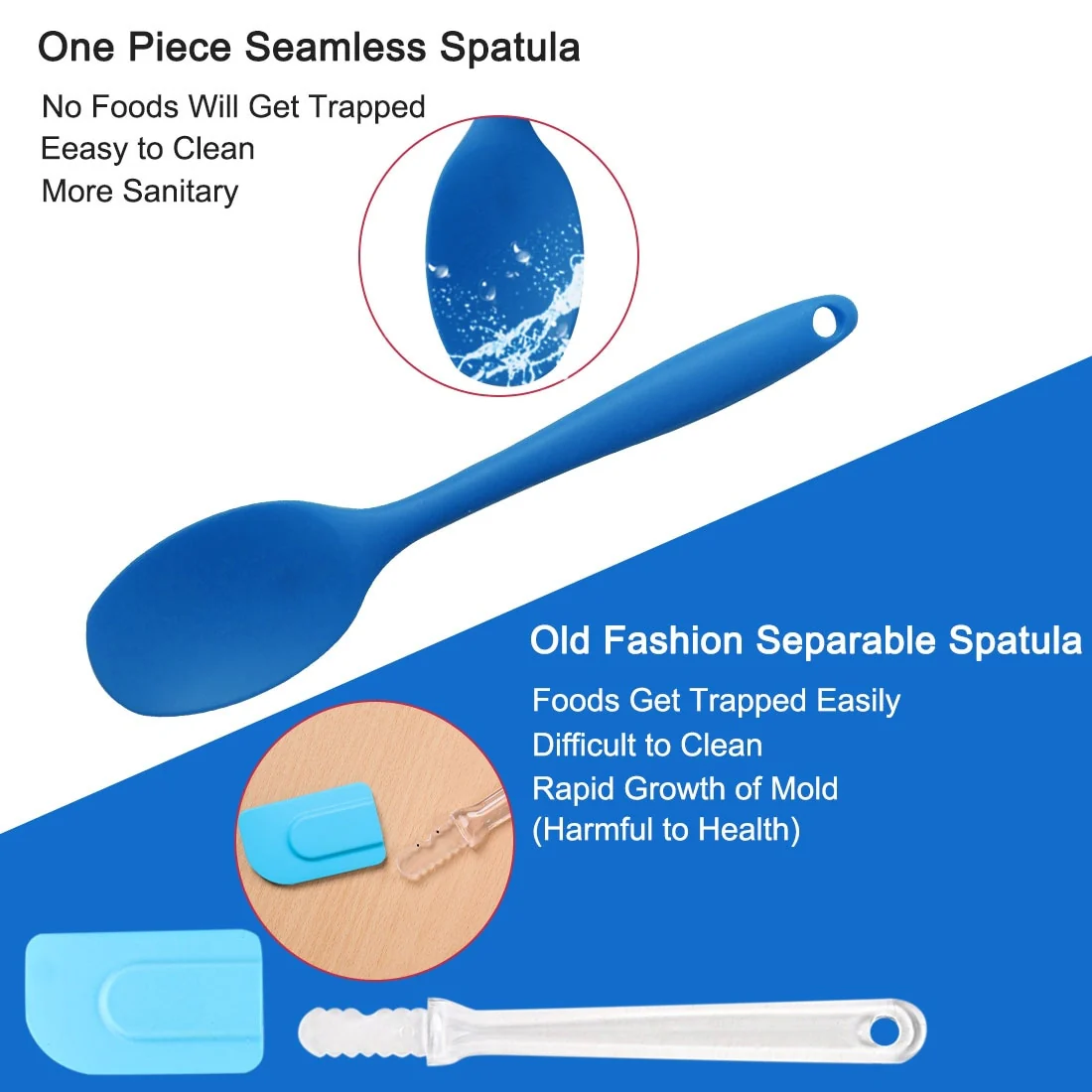 One Piece Seamless Spatula

No Foods Will Get Trapped
Eeasy to Clean
More Sanitary

Old Fashion Separable Spatula

Foods Get Trapped Easily
Difficult to Clean
Rapid Growth of Mold
(Harmful to Health)